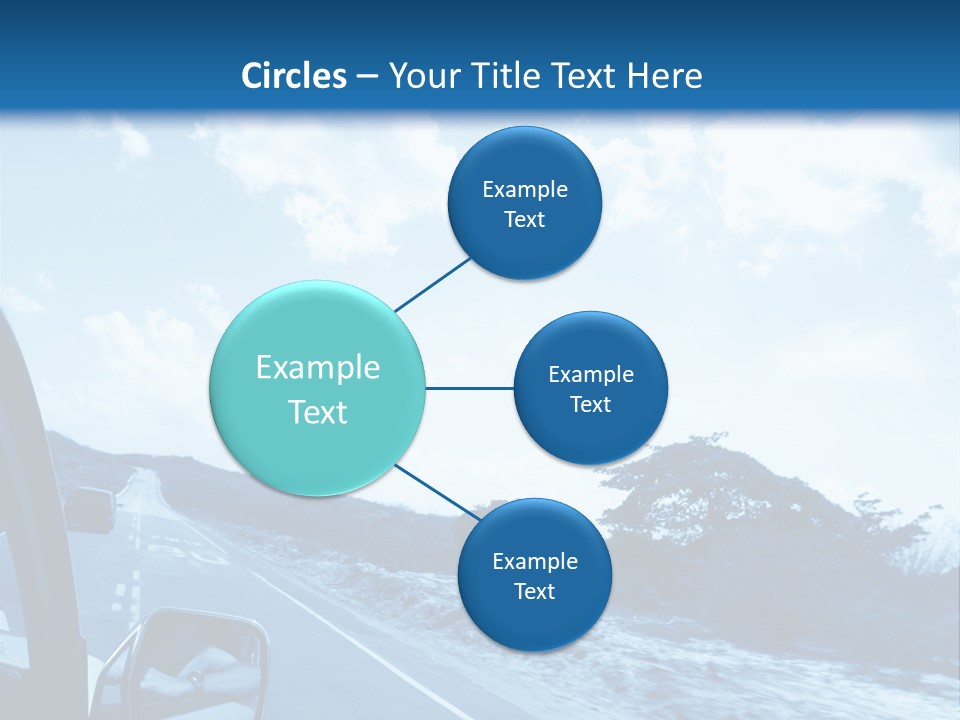 Circles – Your Title Text Here

Example Text

Example Text

Example Text

Example Text